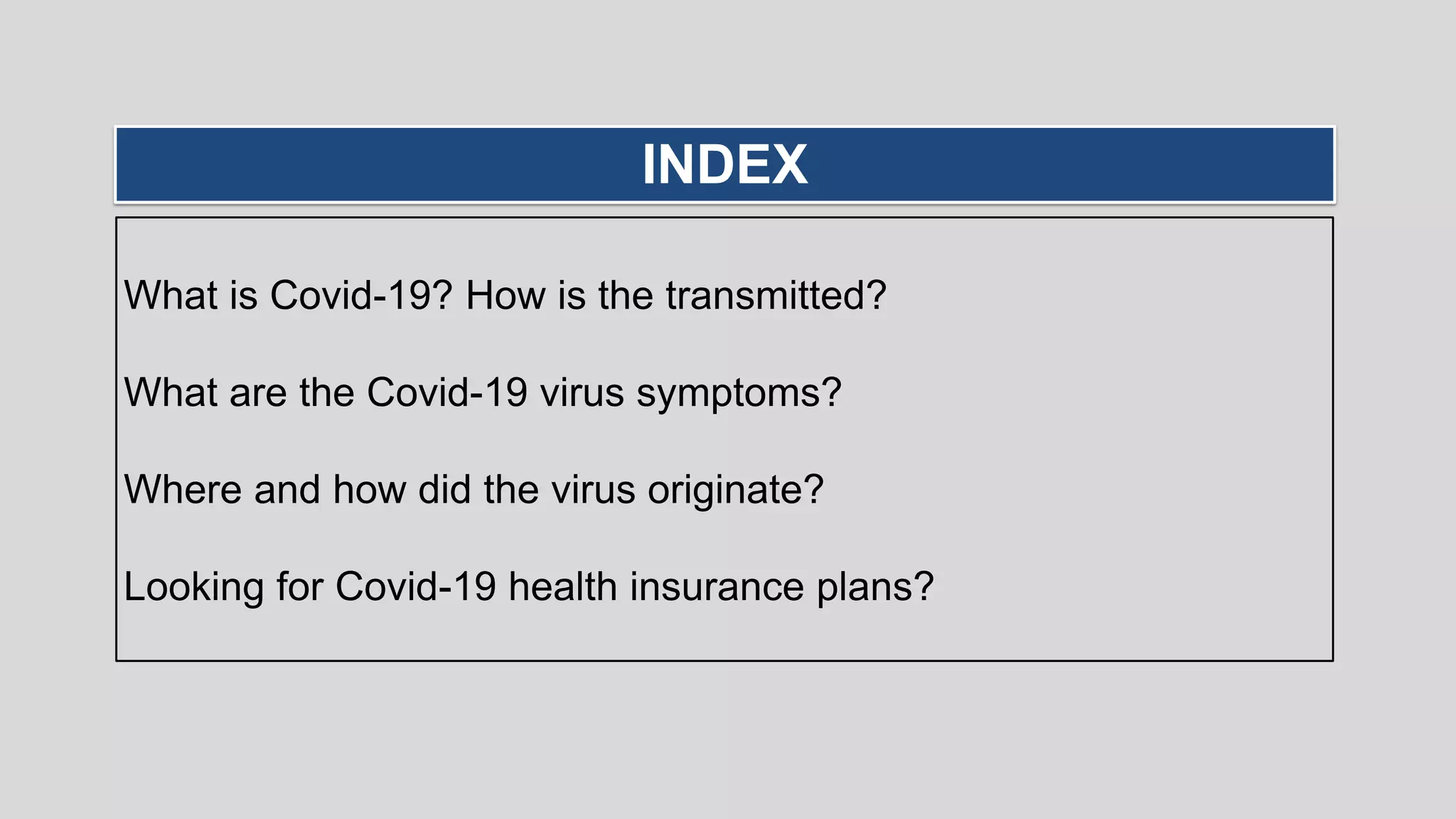 INDEX

What is Covid-19? How is the transmitted?

What are the Covid-19 virus symptoms?

Where and how did the virus originate?

Looking for Covid-19 health insurance plans?